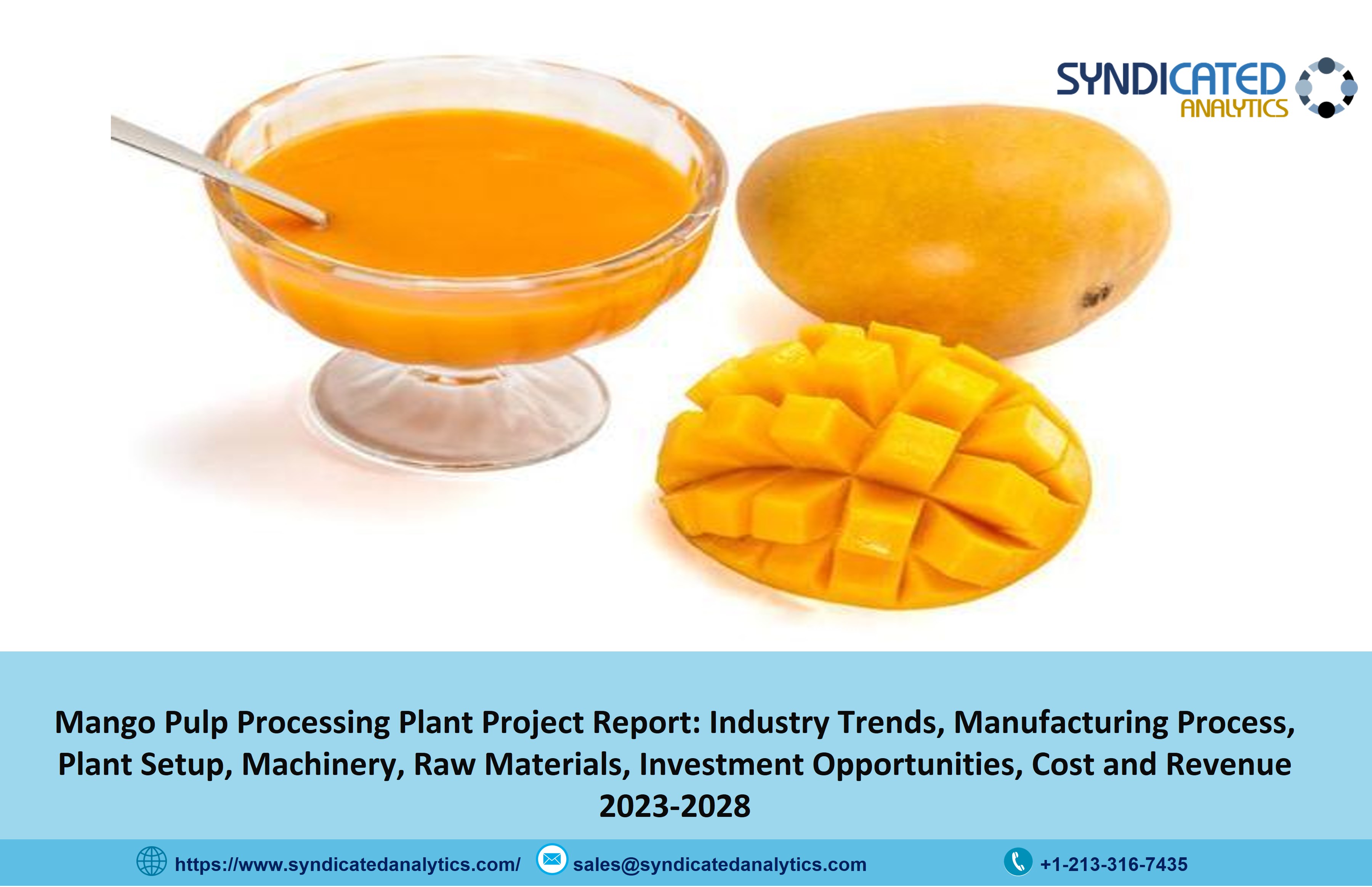 SYNDICATED ANALYTICS

Mango Pulp Processing Plant Project Report: Industry Trends, Manufacturing Process, Plant Setup, Machinery, Raw Materials, Investment Opportunities, Cost and Revenue 2023-2028

https://www.syndicatedanalytics.com/ sales@syndicatedanalytics.com +1-213-316-7435